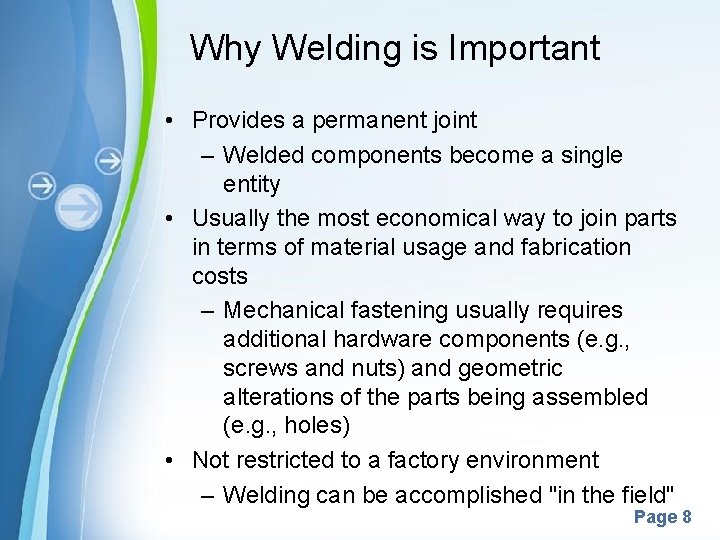 Why Welding is Important

• Provides a permanent joint
– Welded components become a single entity
• Usually the most economical way to join parts in terms of material usage and fabrication costs
– Mechanical fastening usually requires additional hardware components (e.g., screws and nuts) and geometric alterations of the parts being assembled (e.g., holes)
• Not restricted to a factory environment
– Welding can be accomplished "in the field"

Page 8